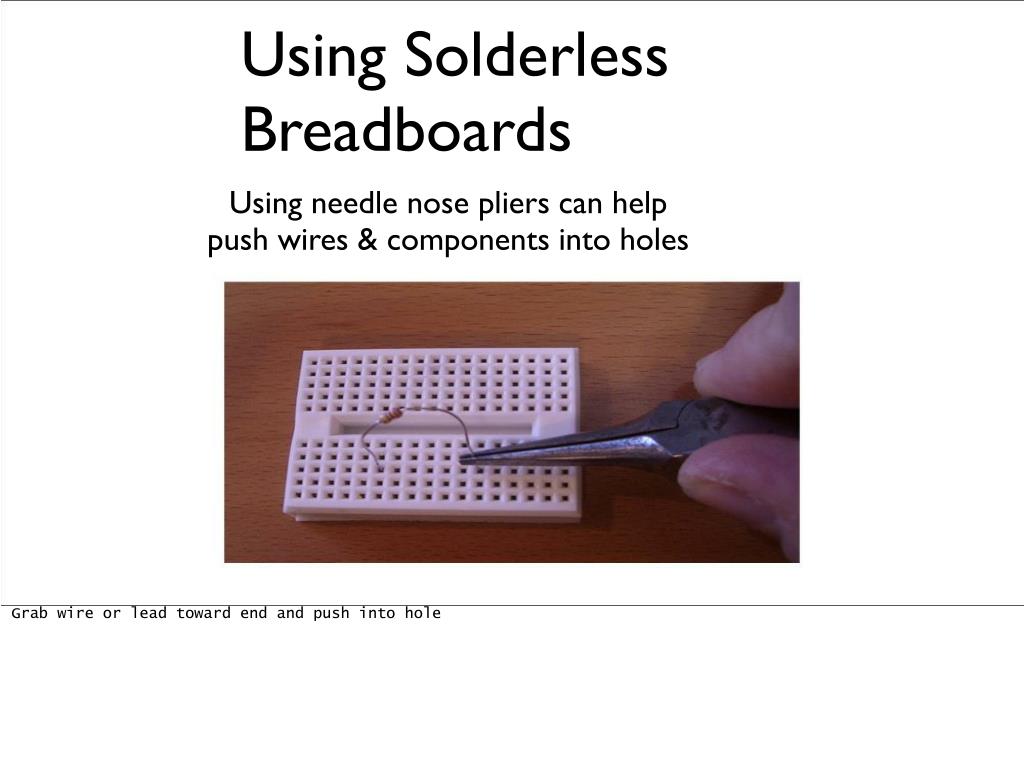 Using Solderless Breadboards

Using needle nose pliers can help push wires & components into holes

Grab wire or lead toward end and push into hole